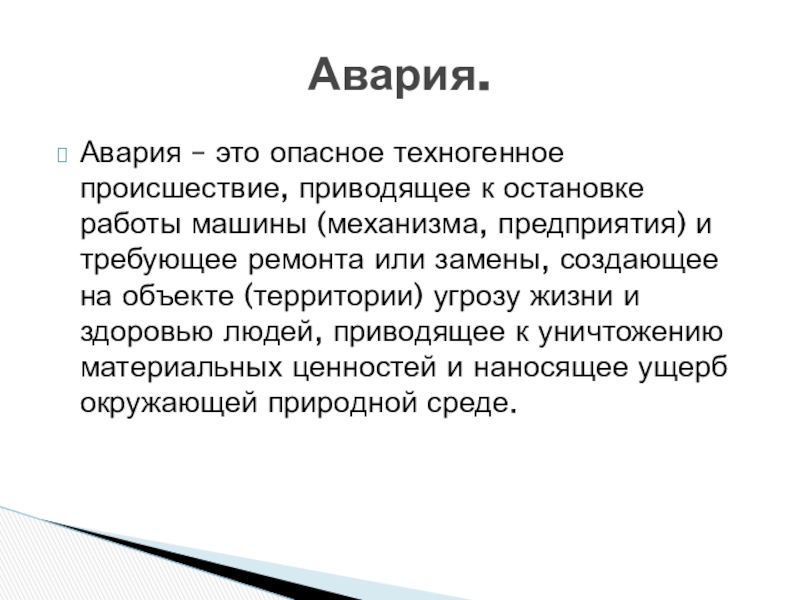 Авария.

Авария – это опасное техногенное происшествие, приводящее к остановке работы машины (механизма, предприятия) и требующее ремонта или замены, создающее на объекте (территории) угрозу жизни и здоровью людей, приводящее к уничтожению материальных ценностей и наносящее ущерб окружающей природной среде.